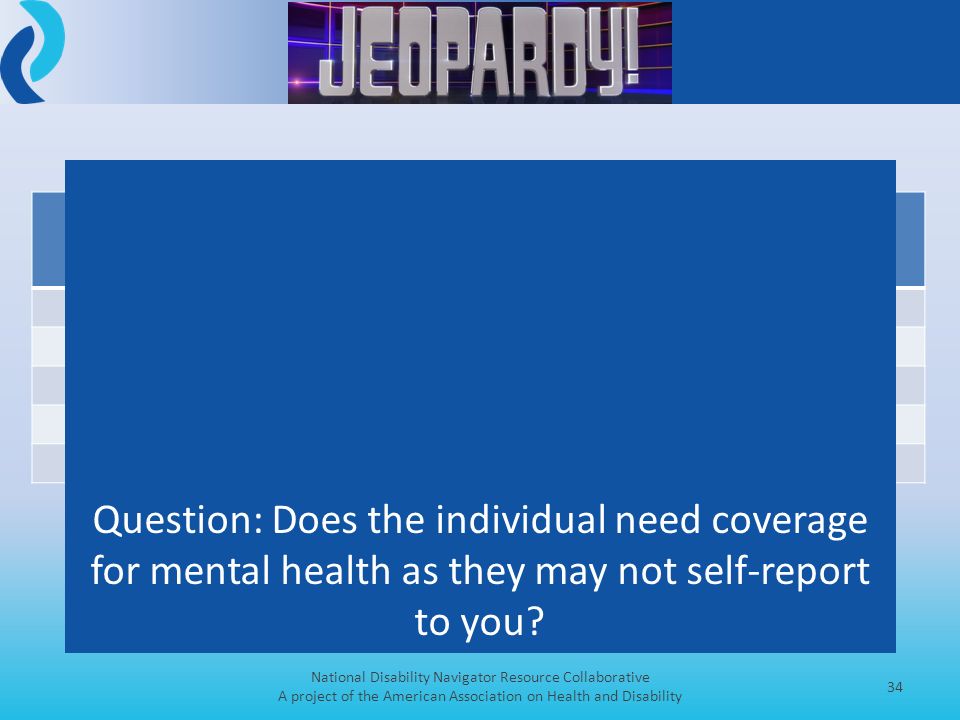 JEOPARDY!

Question: Does the individual need coverage for mental health as they may not self-report to you?

National Disability Navigator Resource Collaborative
A project of the American Association on Health and Disability

34